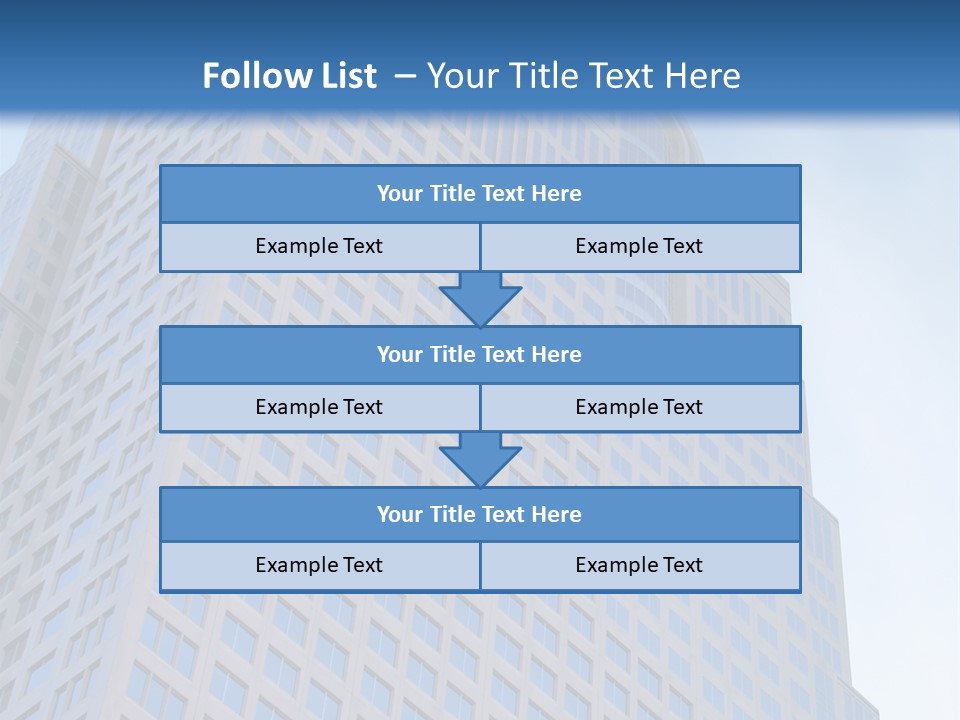 Follow List – Your Title Text Here

Your Title Text Here

Example Text

Example Text

Your Title Text Here

Example Text

Example Text

Your Title Text Here

Example Text

Example Text